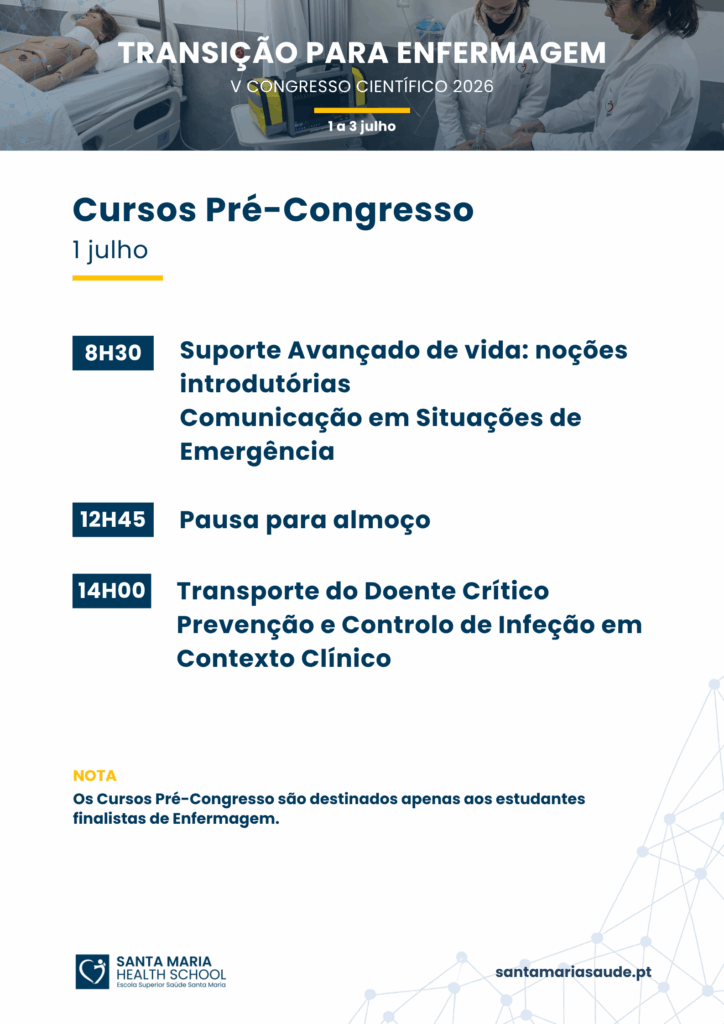 TRANSIÇÃO PARA ENFERMAGEM
V CONGRESSO CIENTÍFICO 2026
1 a 3 julho

Cursos Pré-Congresso
1 julho

8H30 Suporte Avançado de vida: noções introdutórias
Comunicação em Situações de Emergência

12H45 Pausa para almoço

14H00 Transporte do Doente Crítico
Prevenção e Controlo de Infeção em Contexto Clínico

NOTA
Os Cursos Pré-Congresso são destinados apenas aos estudantes finalistas de Enfermagem.

SANTA MARIA HEALTH SCHOOL
Escola Superior Saúde Santa Maria

santamariasaude.pt